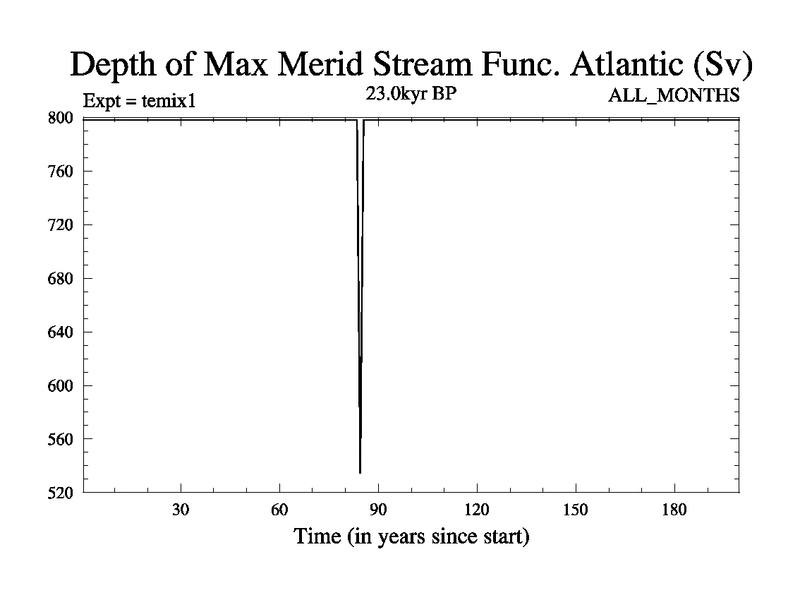 Depth of Max Merid Stream Func. Atlantic (Sv)
Expt = temix1
23.0kyr BP
ALL_MONTHS
800
760
720
680
640
600
560
520
30
60
90
120
150
180
Time (in years since start)